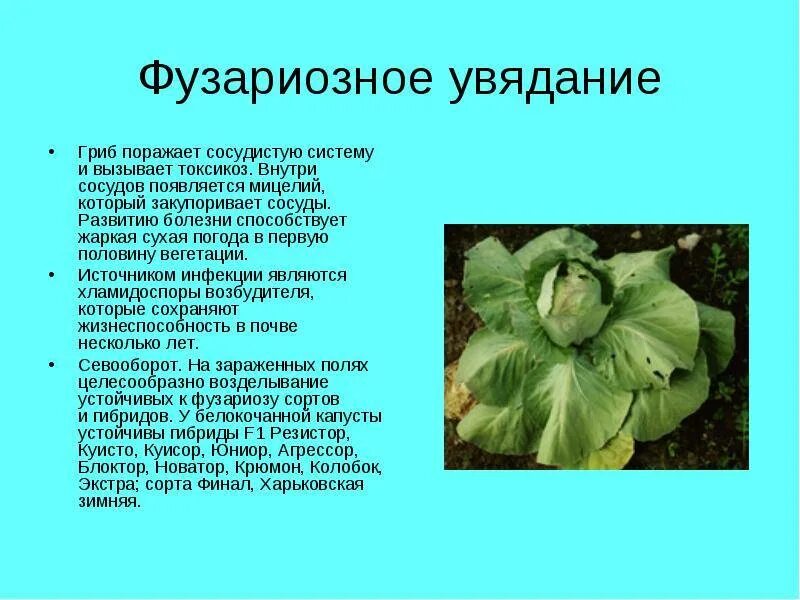 Фузариозное увядание

• Гриб поражает сосудистую систему и вызывает токсикоз. Внутри сосудов появляется мицелий, который закупоривает сосуды. Развитию болезни способствует жаркая сухая погода в первую половину вегетации.

• Источником инфекции являются хламидоспоры возбудителя, которые сохраняют жизнеспособность в почве несколько лет.

• Севооборот. На зараженных полях целесообразно возделывание устойчивых к фузариозу сортов и гибридов. У белокочанной капусты устойчивы гибриды F1 Резистор, Куисто, Куисор, Юниор, Агрессор, Блоктор, Новатор, Крюмон, Колобок, Экстра; сорта Финал, Харьковская зимняя.